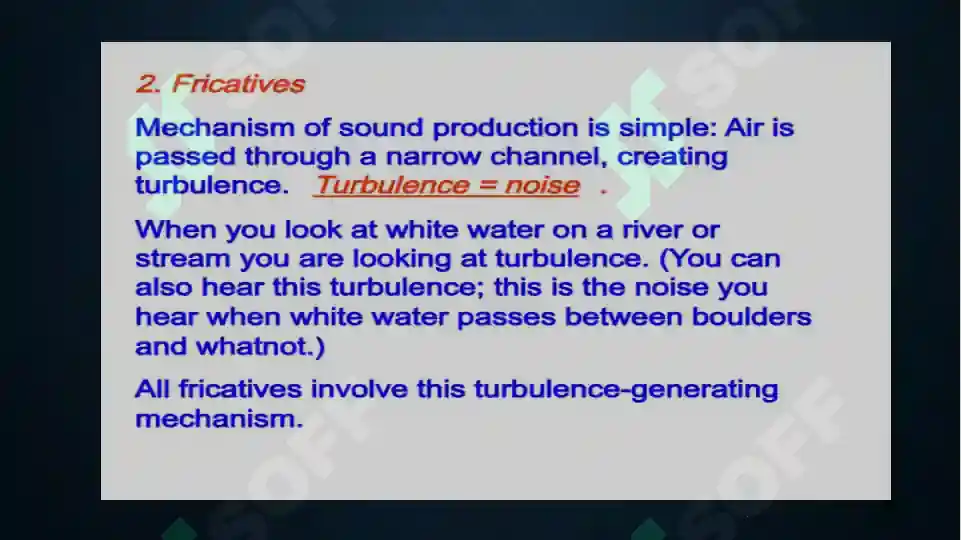 2. Fricatives

Mechanism of sound production is simple: Air is passed through a narrow channel, creating turbulence. Turbulence = noise .

When you look at white water on a river or stream you are looking at turbulence. (You can also hear this turbulence; this is the noise you hear when white water passes between boulders and whatnot.)

All fricatives involve this turbulence-generating mechanism.